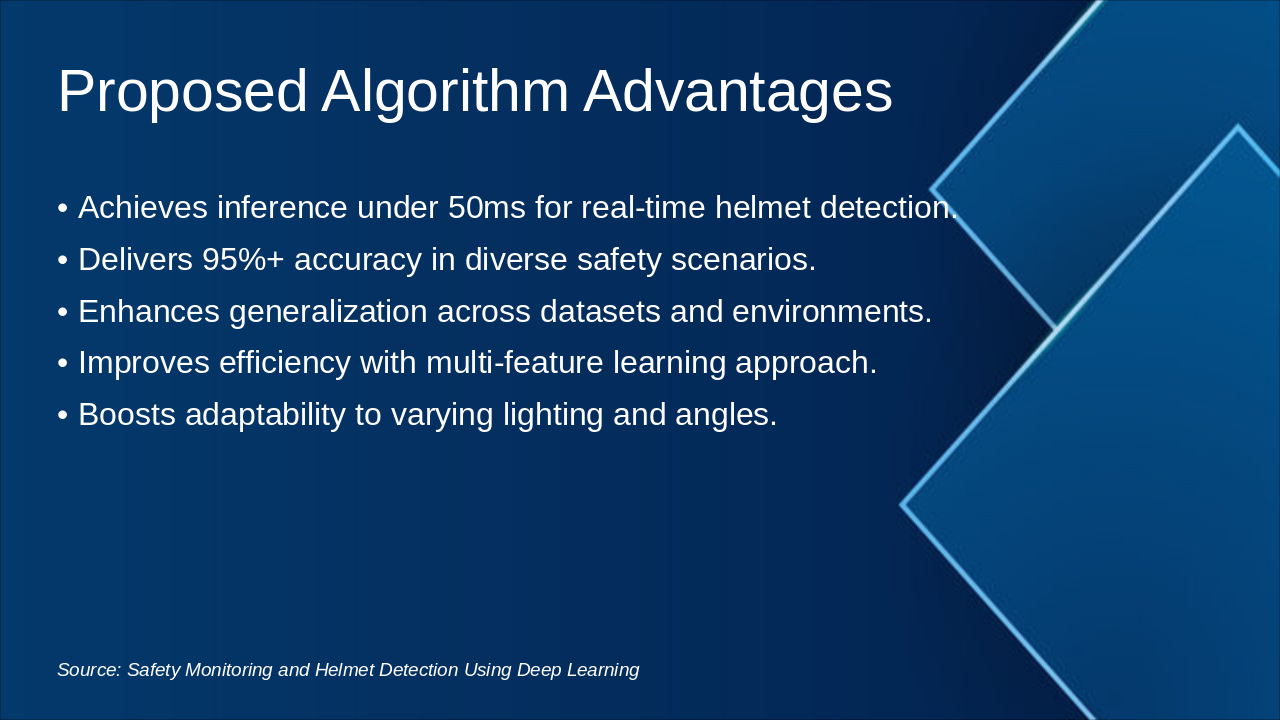 Proposed Algorithm Advantages

• Achieves inference under 50ms for real-time helmet detection.
• Delivers 95%+ accuracy in diverse safety scenarios.
• Enhances generalization across datasets and environments.
• Improves efficiency with multi-feature learning approach.
• Boosts adaptability to varying lighting and angles.

Source: Safety Monitoring and Helmet Detection Using Deep Learning